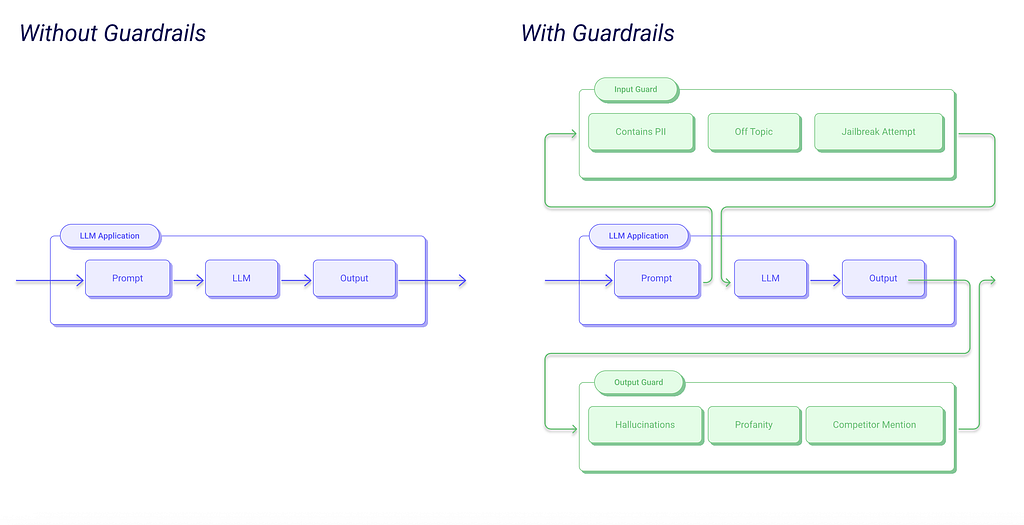 Without Guardrails

LLM Application

Prompt

LLM

Output

With Guardrails

Input Guard

Contains PII

Off Topic

Jailbreak Attempt

LLM Application

Prompt

LLM

Output

Output Guard

Hallucinations

Profanity

Competitor Mention